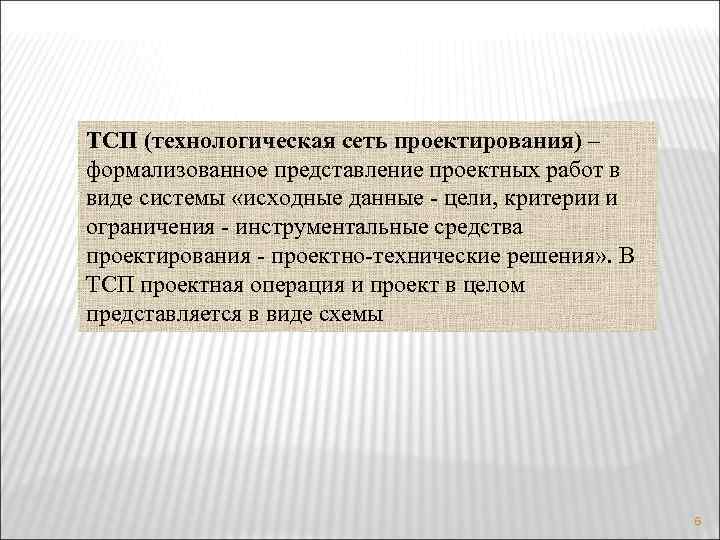 ТСП (технологическая сеть проектирования) – формализованное представление проектных работ в виде системы «исходные данные - цели, критерии и ограничения - инструментальные средства проектирования - проектно-технические решения». В ТСП проектная операция и проект в целом представляется в виде схемы

6